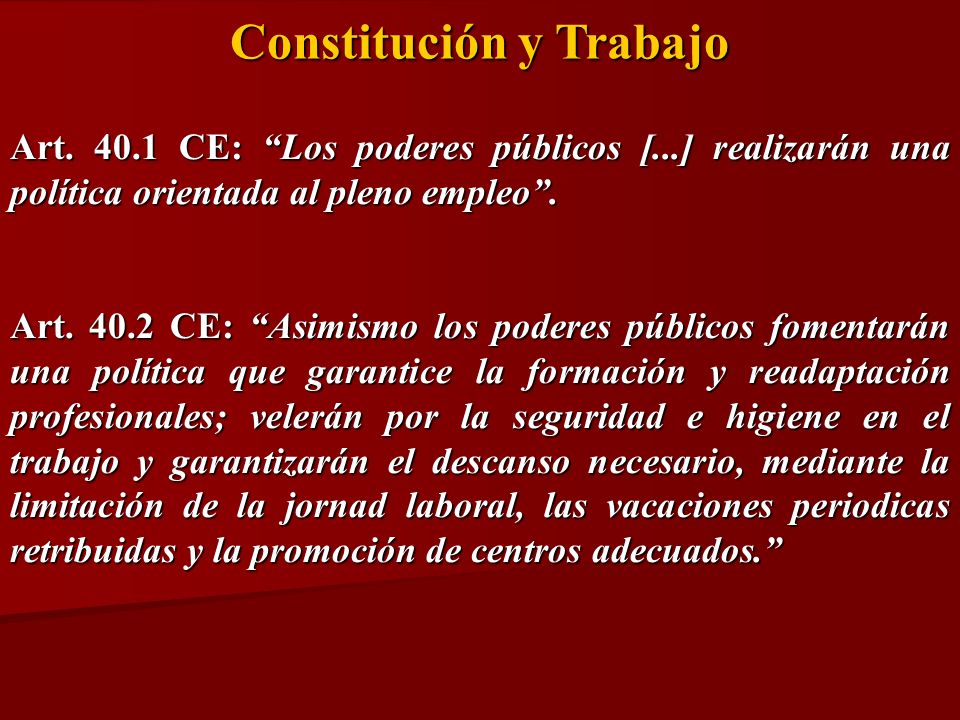 Constitución y Trabajo

Art. 40.1 CE: “Los poderes públicos [...] realizarán una política orientada al pleno empleo”.

Art. 40.2 CE: “Asimismo los poderes públicos fomentarán una política que garantice la formación y readaptación profesionales; velerán por la seguridad e higiene en el trabajo y garantizarán el descanso necesario, mediante la limitación de la jornad laboral, las vacaciones periodicas retribuidas y la promoción de centros adecuados.”